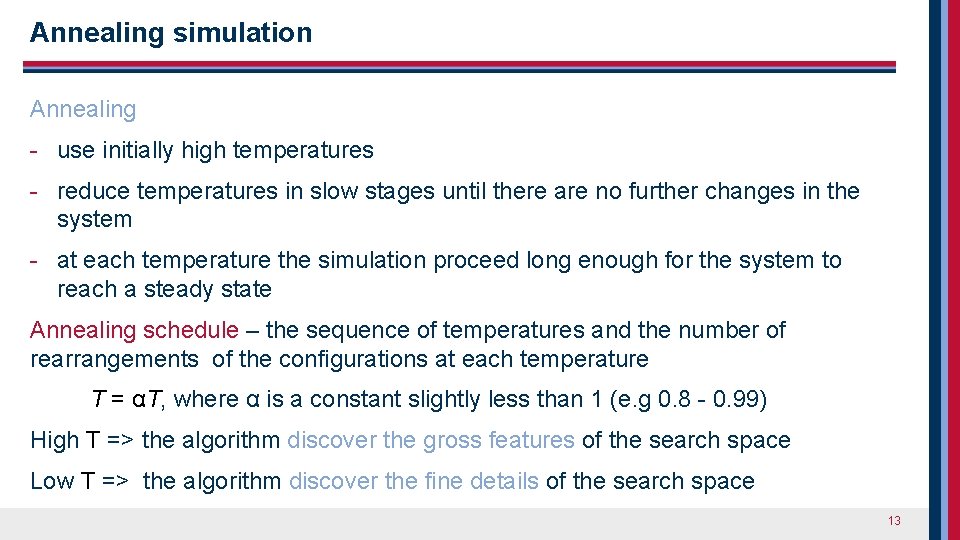 Annealing simulation

Annealing

- use initially high temperatures
- reduce temperatures in slow stages until there are no further changes in the system
- at each temperature the simulation proceed long enough for the system to reach a steady state

Annealing schedule – the sequence of temperatures and the number of rearrangements of the configurations at each temperature

$T = \alpha T$, where α is a constant slightly less than 1 (e.g 0.8 - 0.99)

High T => the algorithm discover the gross features of the search space

Low T => the algorithm discover the fine details of the search space

13